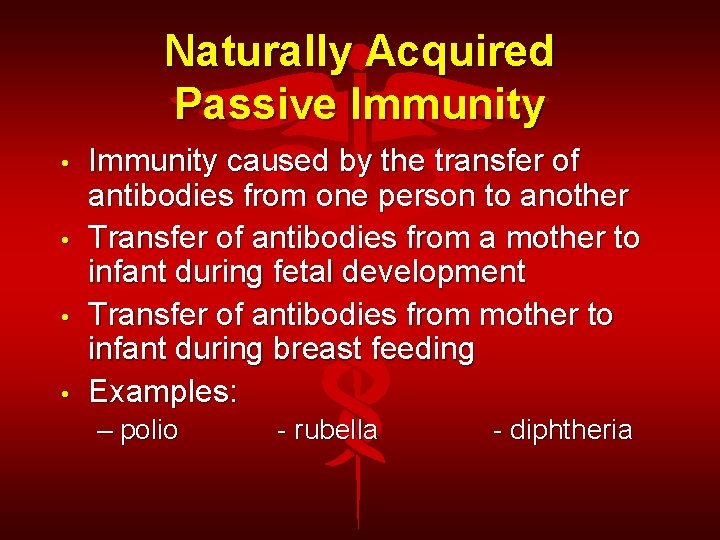 Naturally Acquired Passive Immunity

• Immunity caused by the transfer of antibodies from one person to another
• Transfer of antibodies from a mother to infant during fetal development
• Transfer of antibodies from mother to infant during breast feeding
• Examples:
– polio - rubella - diphtheria